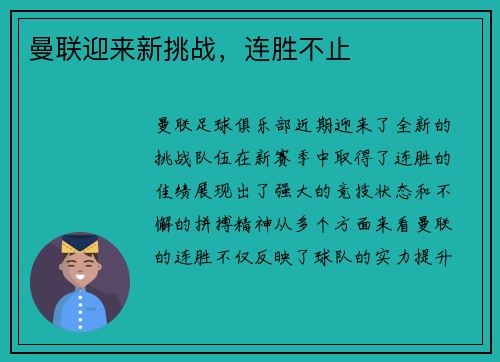 曼联迎来新挑战，连胜不止

曼联足球俱乐部近期迎来了全新的挑战队伍在新赛季中取得了连胜的佳绩展现出了强大的竞技状态和不懈的拼搏精神从多个方面来看曼联的连胜不仅反映了球队的实力提升